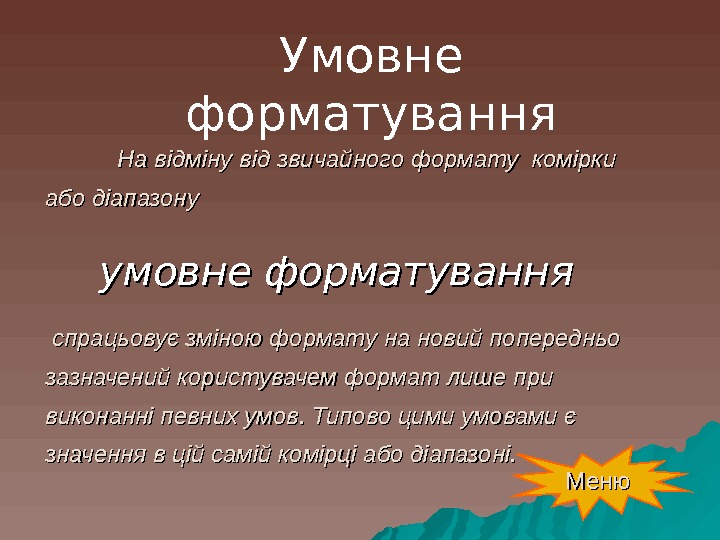 Умовне форматування

На відміну від звичайного формату комірки або діапазону

умовне форматування

спрацьовує зміною формату на новий попередньо зазначений користувачем формат лише при виконанні певних умов. Типово цими умовами є значення в цій самій комірці або діапазоні.

Меню